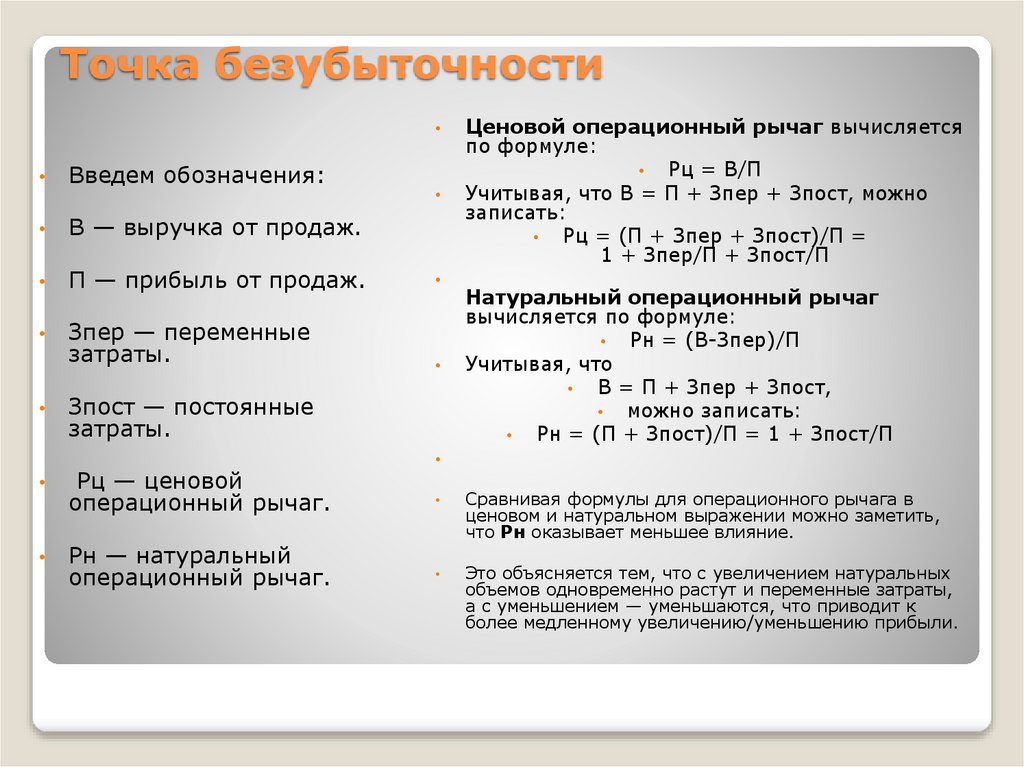 Точка безубыточности

Введем обозначения:

В — выручка от продаж.

П — прибыль от продаж.

Зпер — переменные затраты.

Зпост — постоянные затраты.

Рц — ценовой операционный рычаг.

Рн — натуральный операционный рычаг.

Ценовой операционный рычаг вычисляется по формуле:

Рц = В/П

Учитывая, что В = П + Зпер + Зпост, можно записать:

Рц = (П + Зпер + Зпост)/П = 1 + Зпер/П + Зпост/П

Натуральный операционный рычаг вычисляется по формуле:

Рн = (В-Зпер)/П

Учитывая, что

В = П + Зпер + Зпост,

можно записать:

Рн = (П + Зпост)/П = 1 + Зпост/П

Сравнивая формулы для операционного рычага в ценовом и натуральном выражении можно заметить, что Рн оказывает меньшее влияние.

Это объясняется тем, что с увеличением натуральных объемов одновременно растут и переменные затраты, а с уменьшением — уменьшаются, что приводит к более медленному увеличению/уменьшению прибыли.